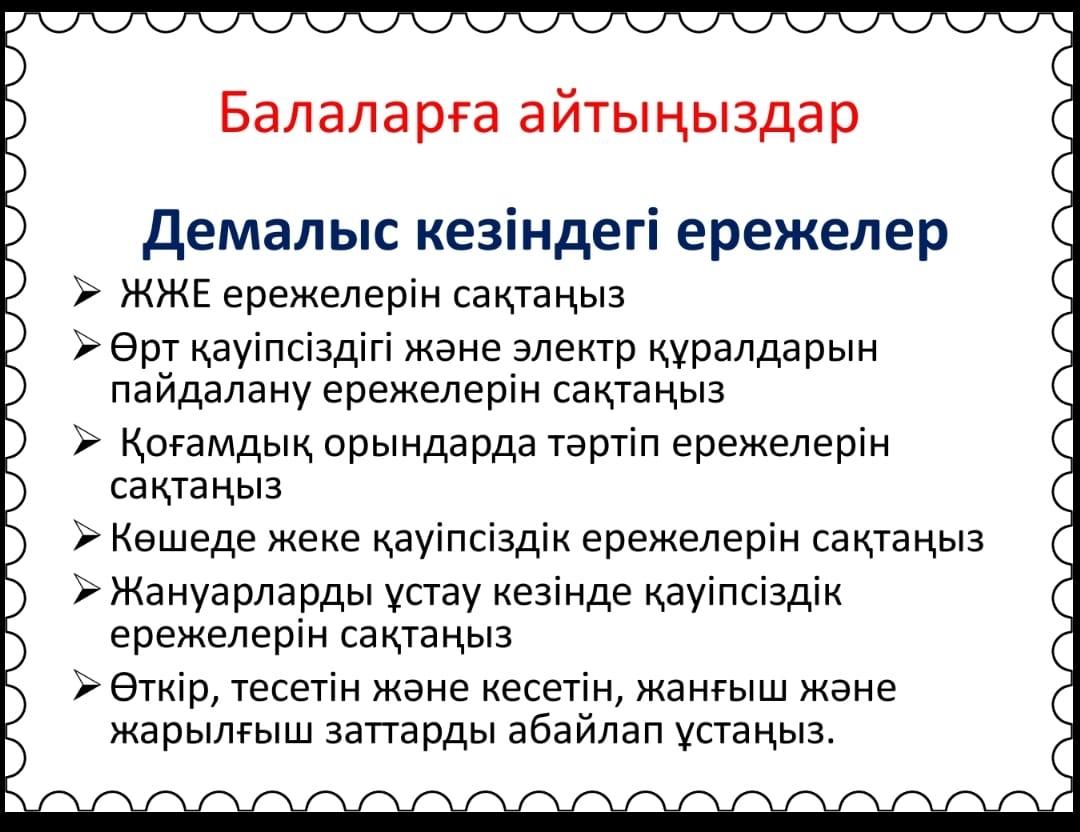 Балаларға айтыңыздар

Демалыс кезіндегі ережелер

➢ ЖЖЕ ережелерін сақтаңыз
➢ Өрт қауіпсіздігі және электр құралдарын пайдалану ережелерін сақтаңыз
➢ Қоғамдық орындарда тәртіп ережелерін сақтаңыз
➢ Көшеде жеке қауіпсіздік ережелерін сақтаңыз
➢ Жануарларды ұстау кезінде қауіпсіздік ережелерін сақтаңыз
➢ Өткір, тесетін және кесетін, жанғыш және жарылғыш заттарды абайлап ұстаңыз.